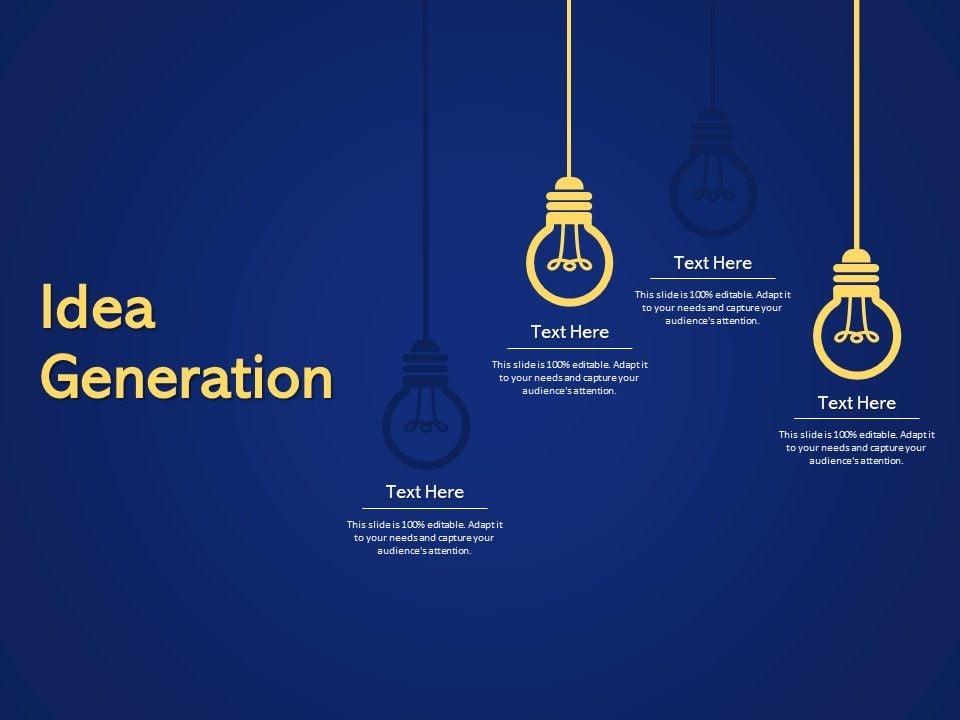 Idea Generation

Text Here

This slide is 100% editable. Adapt it to your needs and capture your audience's attention.

Text Here

This slide is 100% editable. Adapt it to your needs and capture your audience's attention.

Text Here

This slide is 100% editable. Adapt it to your needs and capture your audience's attention.

Text Here

This slide is 100% editable. Adapt it to your needs and capture your audience's attention.